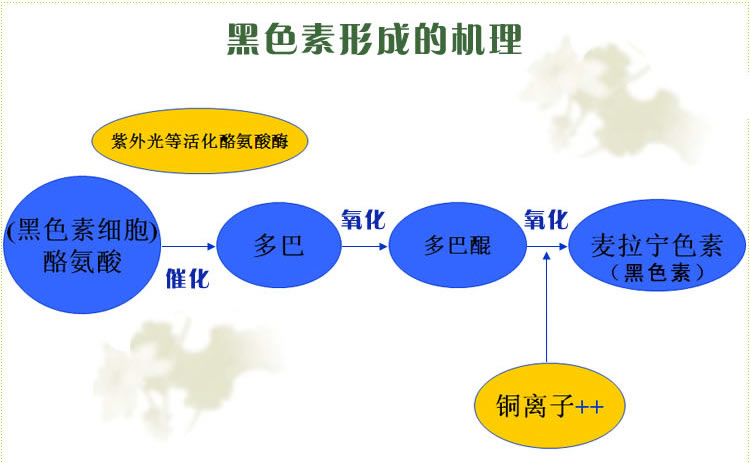 黑色素形成的机理

紫外光等活化酪氨酸酶

(黑色素细胞)
酪氨酸

催化

多巴

氧化

多巴醌

氧化

麦拉宁色素
（黑色素）

铜离子++